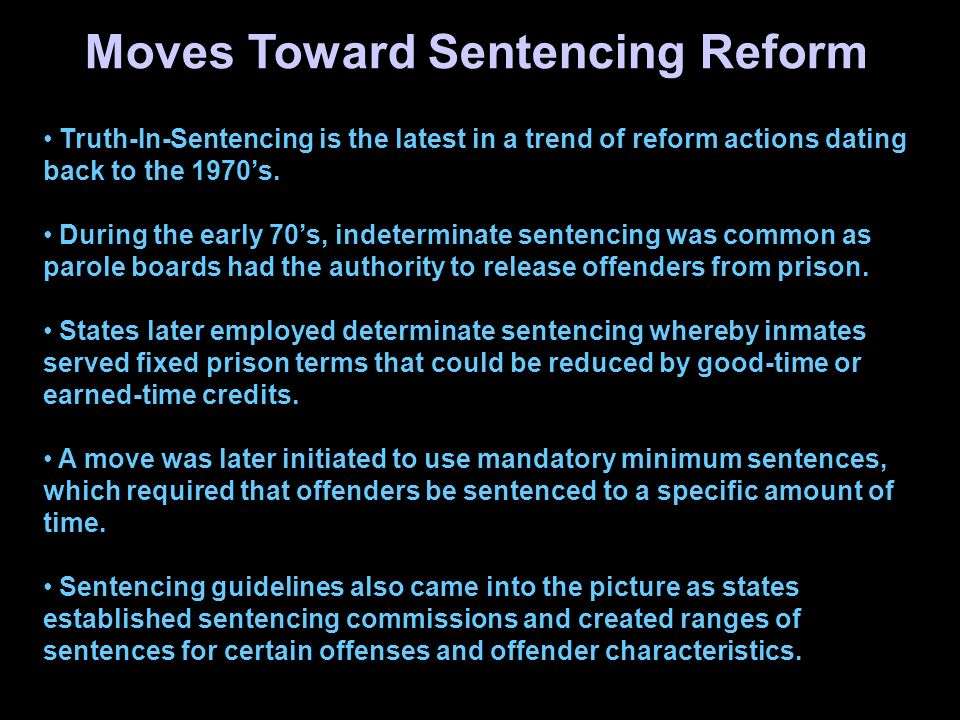 Moves Toward Sentencing Reform

• Truth-In-Sentencing is the latest in a trend of reform actions dating back to the 1970’s.

• During the early 70’s, indeterminate sentencing was common as parole boards had the authority to release offenders from prison.

• States later employed determinate sentencing whereby inmates served fixed prison terms that could be reduced by good-time or earned-time credits.

• A move was later initiated to use mandatory minimum sentences, which required that offenders be sentenced to a specific amount of time.

• Sentencing guidelines also came into the picture as states established sentencing commissions and created ranges of sentences for certain offenses and offender characteristics.